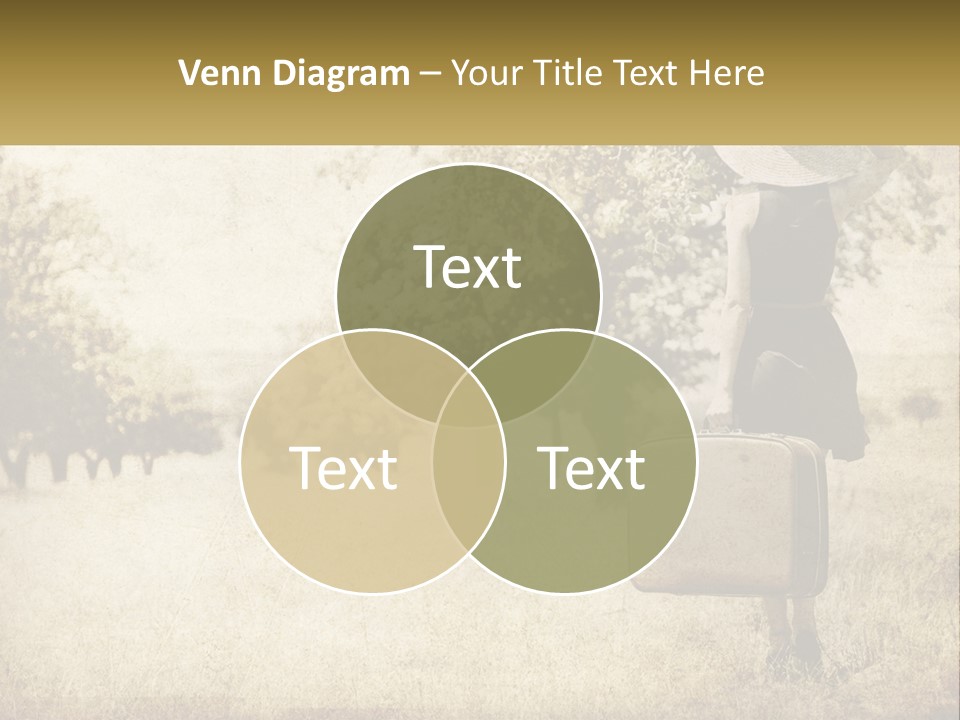 Venn Diagram – Your Title Text Here

Text

Text

Text